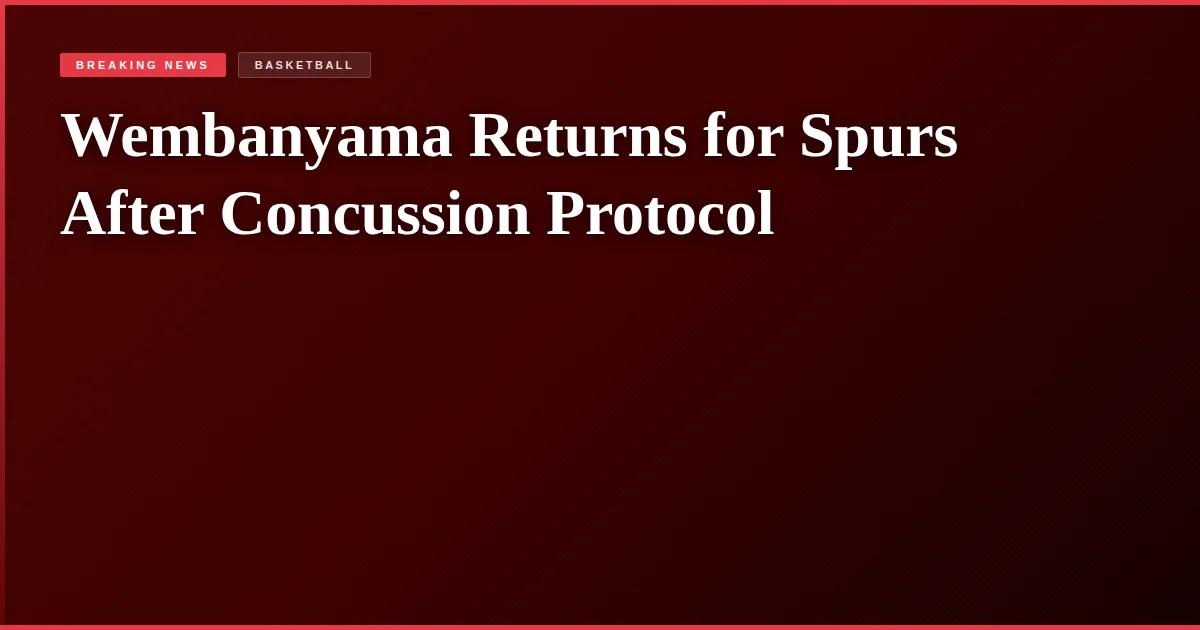 BREAKING NEWS

BASKETBALL

Wembanyama Returns for Spurs After Concussion Protocol